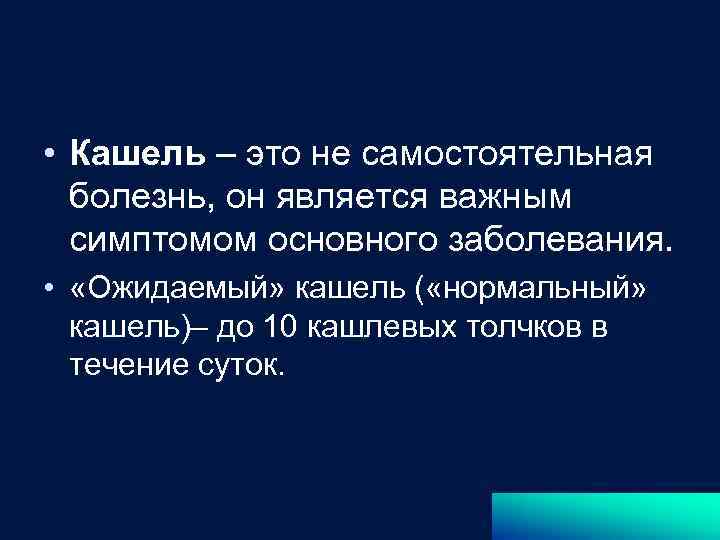 • Кашель – это не самостоятельная болезнь, он является важным симптомом основного заболевания.

• «Ожидаемый» кашель («нормальный» кашель)– до 10 кашлевых толчков в течение суток.